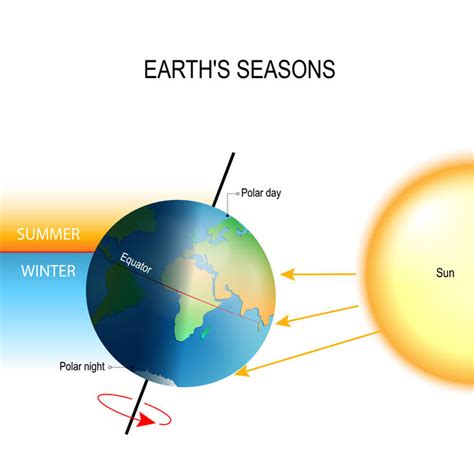 EARTH'S SEASONS

Polar day

SUMMER

WINTER

Equator

Sun

Polar night